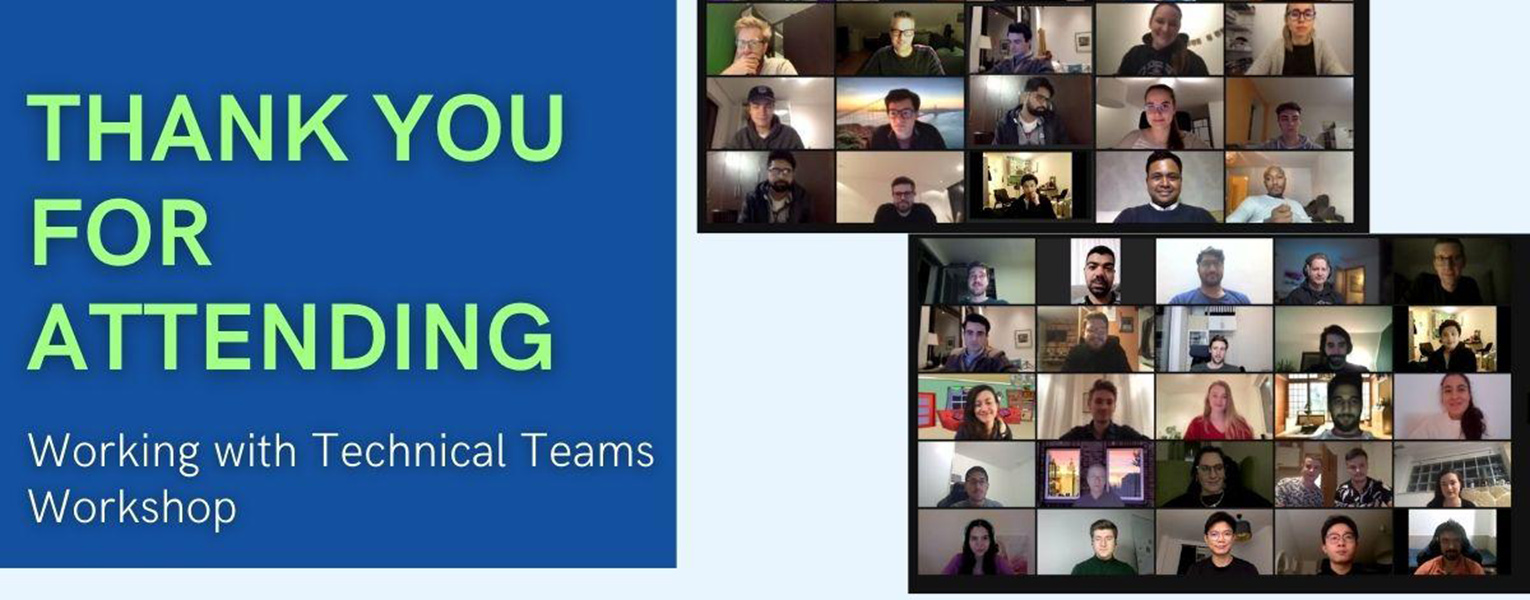 THANK YOU FOR ATTENDING

Working with Technical Teams Workshop